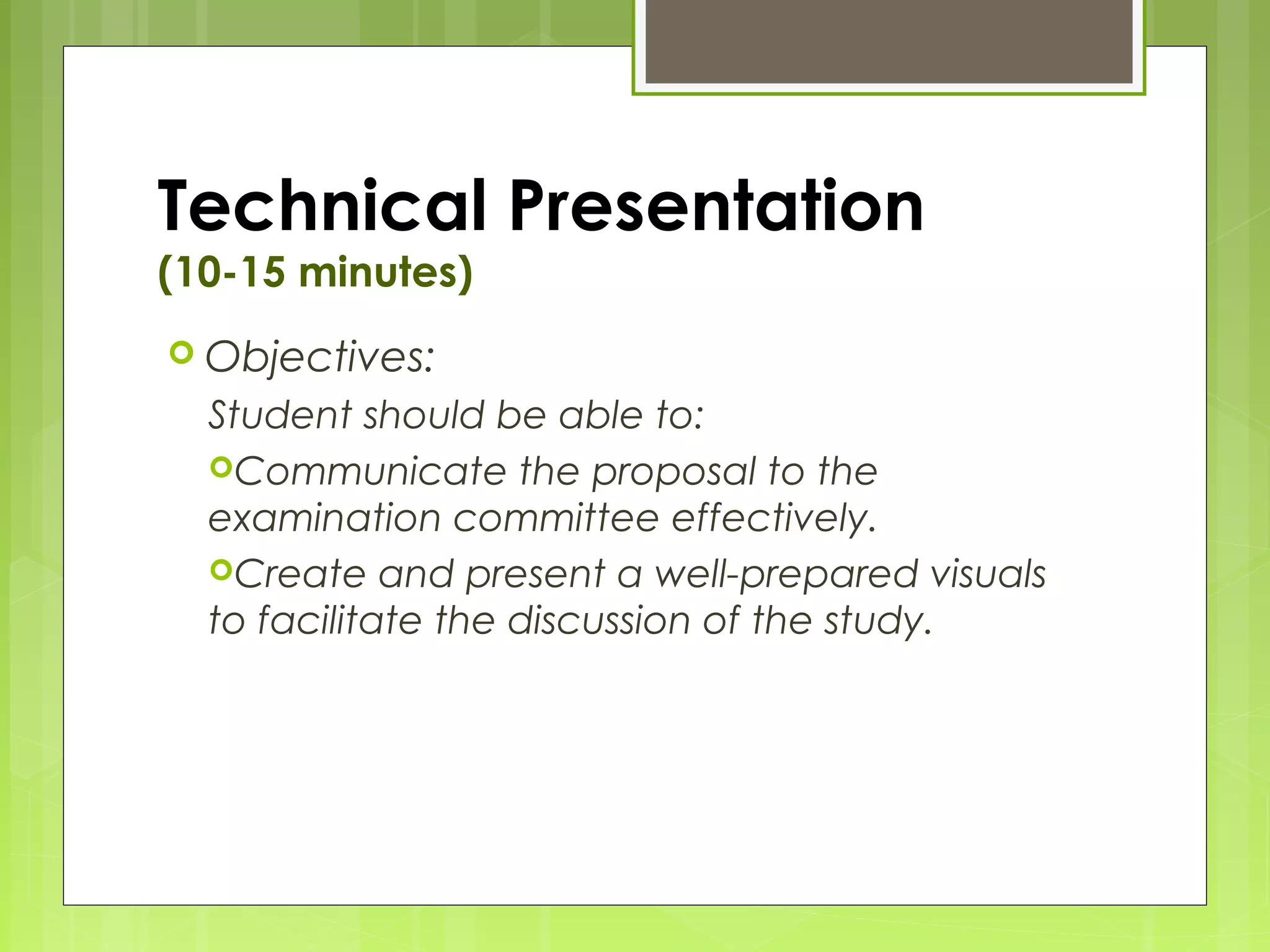 Technical Presentation
(10-15 minutes)

Objectives:

Student should be able to:

Communicate the proposal to the examination committee effectively.

Create and present a well-prepared visuals to facilitate the discussion of the study.